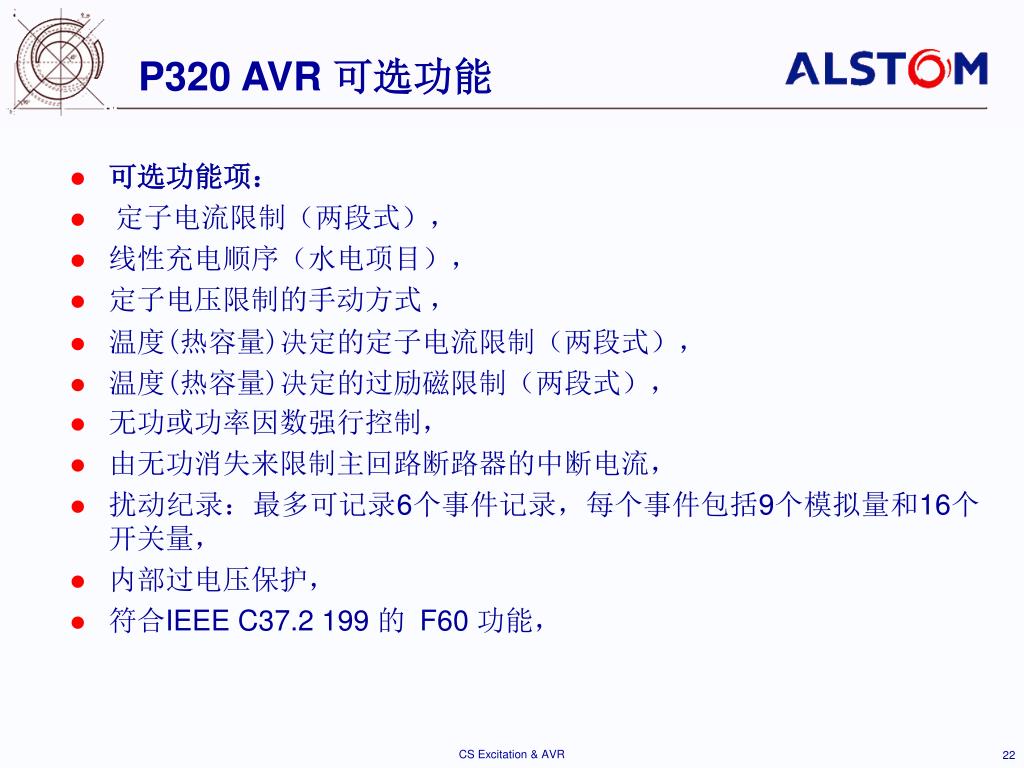 P320 AVR 可选功能

ALSTOM

- 可选功能项：
- 定子电流限制（两段式），
- 线性充电顺序（水电项目），
- 定子电压限制的手动方式，
- 温度(热容量)决定的定子电流限制（两段式），
- 温度(热容量)决定的过励磁限制（两段式），
- 无功或功率因数强行控制，
- 由无功消失来限制主回路断路器的中断电流，
- 扰动纪录：最多可记录6个事件记录，每个事件包括9个模拟量和16个开关量，
- 内部过电压保护，
- 符合IEEE C37.2 199 的 F60 功能，

CS Excitation & AVR

22